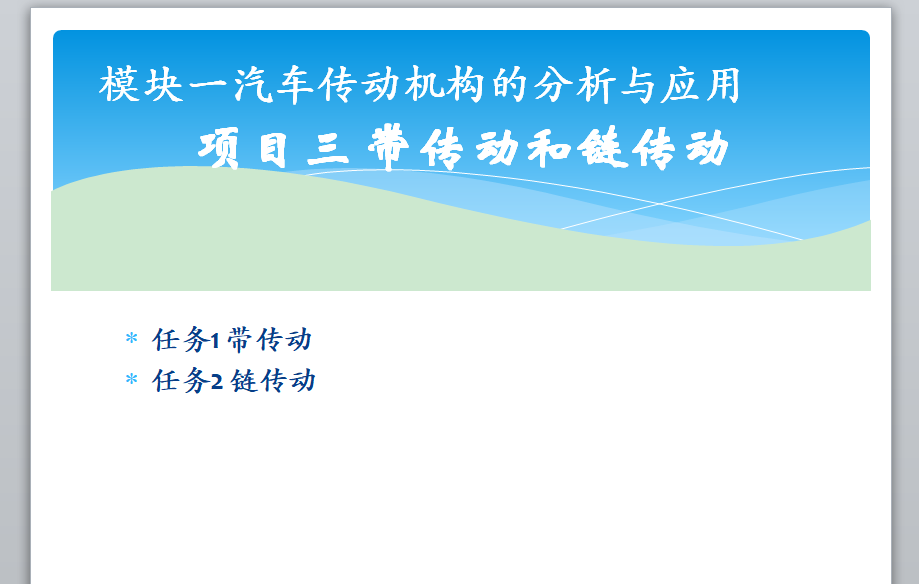 模块一汽车传动机构的分析与应用

项目三 带传动和链传动

* 任务1 带传动
* 任务2 链传动